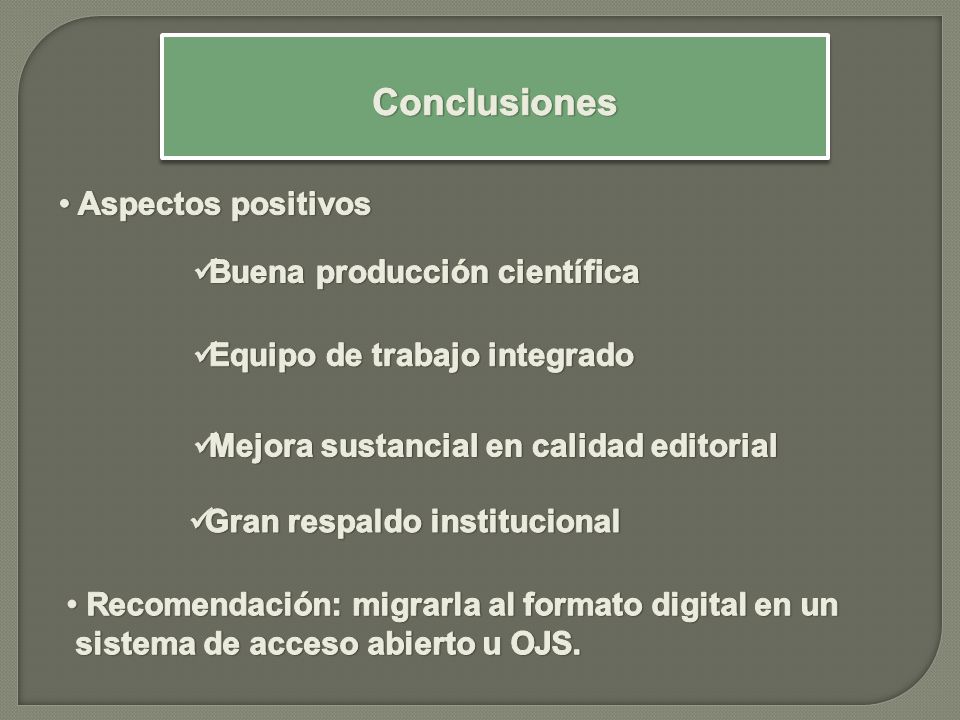 Conclusiones

• Aspectos positivos

✓Buena producción científica

✓Equipo de trabajo integrado

✓Mejora sustancial en calidad editorial

✓Gran respaldo institucional

• Recomendación: migrarla al formato digital en un sistema de acceso abierto u OJS.